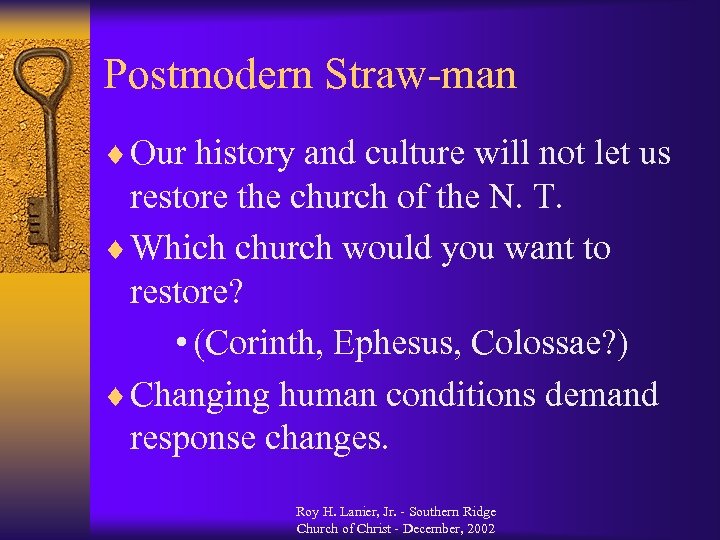 Postmodern Straw-man

♦ Our history and culture will not let us restore the church of the N. T.

♦ Which church would you want to restore?

• (Corinth, Ephesus, Colossae?)

♦ Changing human conditions demand response changes.

Roy H. Lanier, Jr. - Southern Ridge Church of Christ - December, 2002